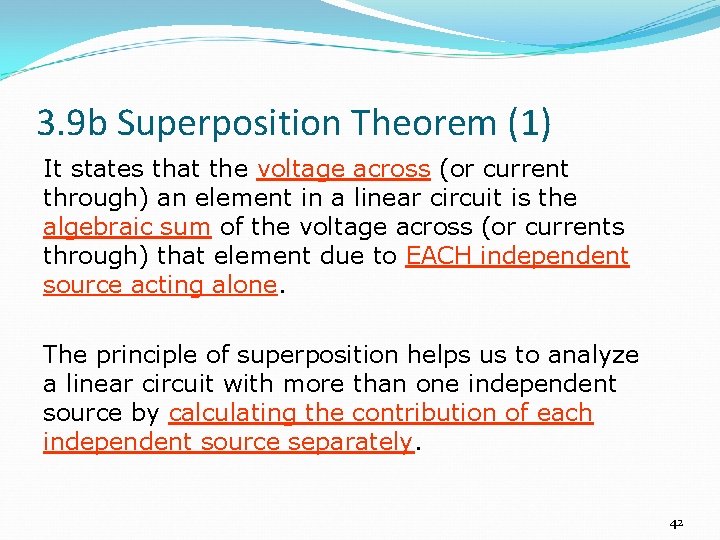 3.9b Superposition Theorem (1)

It states that the voltage across (or current through) an element in a linear circuit is the algebraic sum of the voltage across (or currents through) that element due to EACH independent source acting alone.

The principle of superposition helps us to analyze a linear circuit with more than one independent source by calculating the contribution of each independent source separately.

42